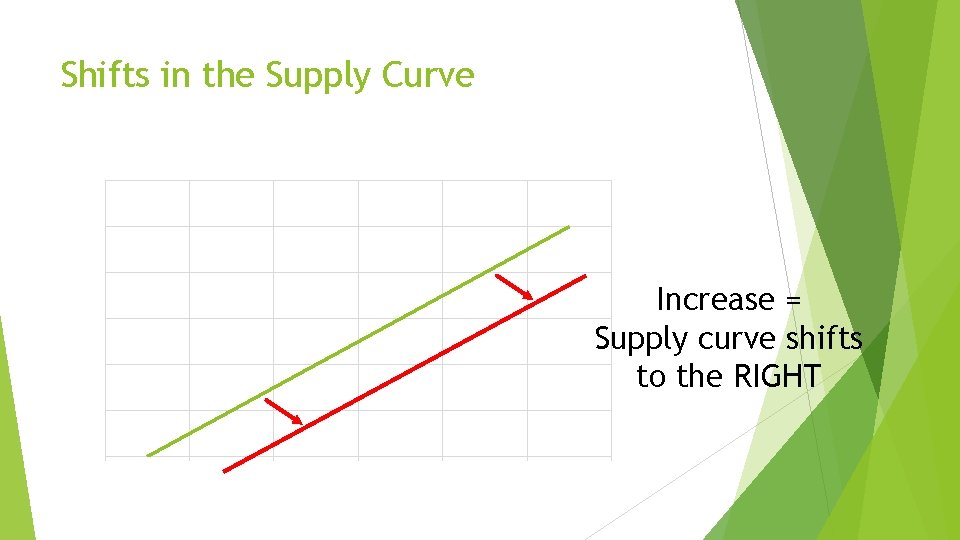 Shifts in the Supply Curve

Increase = Supply curve shifts to the RIGHT